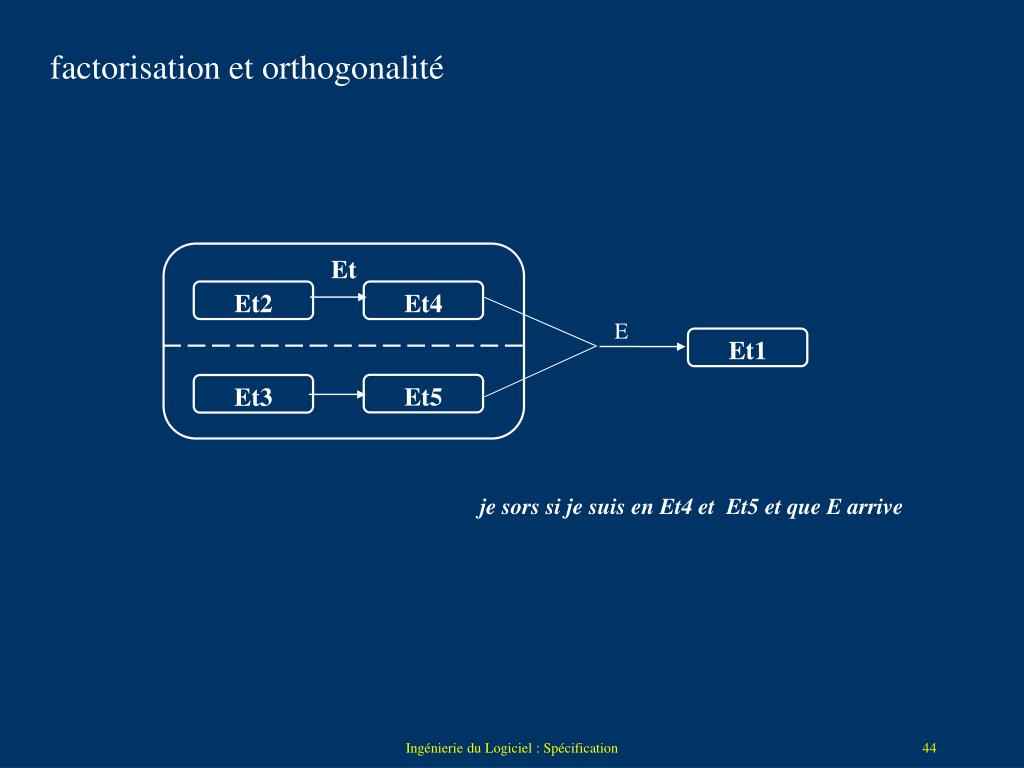 factorisation et orthogonalité

Et

Et2

Et4

Et3

Et5

E

Et1

je sors si je suis en Et4 et  Et5 et que E arrive

Ingénierie du Logiciel : Spécification

44